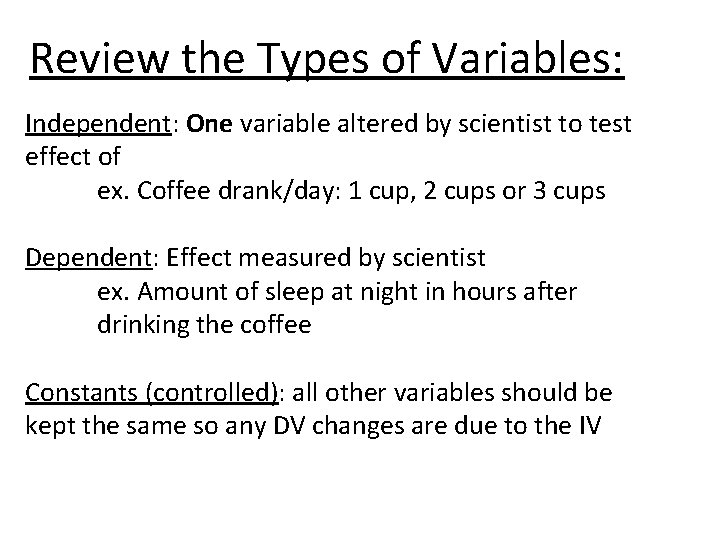 Review the Types of Variables:

Independent: One variable altered by scientist to test effect of

ex. Coffee drank/day: 1 cup, 2 cups or 3 cups

Dependent: Effect measured by scientist

ex. Amount of sleep at night in hours after drinking the coffee

Constants (controlled): all other variables should be kept the same so any DV changes are due to the IV